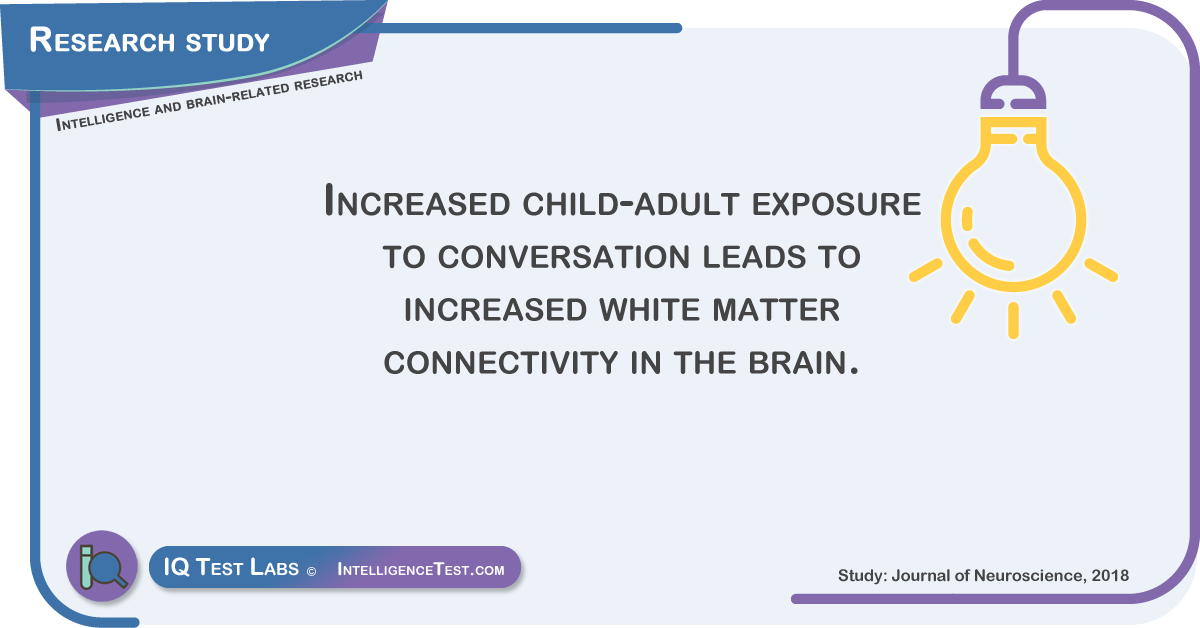 Research study

Intelligence and brain-related research

Increased child-adult exposure to conversation leads to increased white matter connectivity in the brain.

IQ Test Labs © IntelligenceTest.com

Study: Journal of Neuroscience, 2018